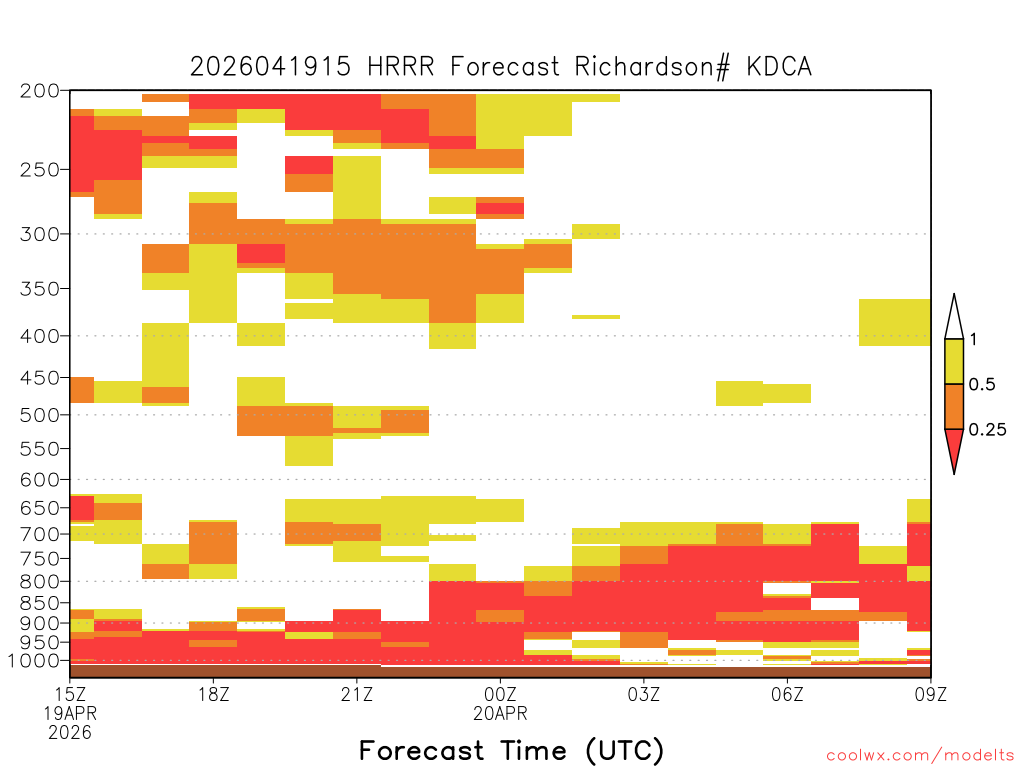 2026041915 HRRR Forecast Richardson# KDCA

200
250
300
350
400
450
500
550
600
650
700
750
800
850
900
950
1000

1
0.5
0.25

15Z
19APR
2026
18Z
21Z
00Z
20APR
03Z
06Z
09Z

Forecast Time (UTC)

coolwx.com/modelts